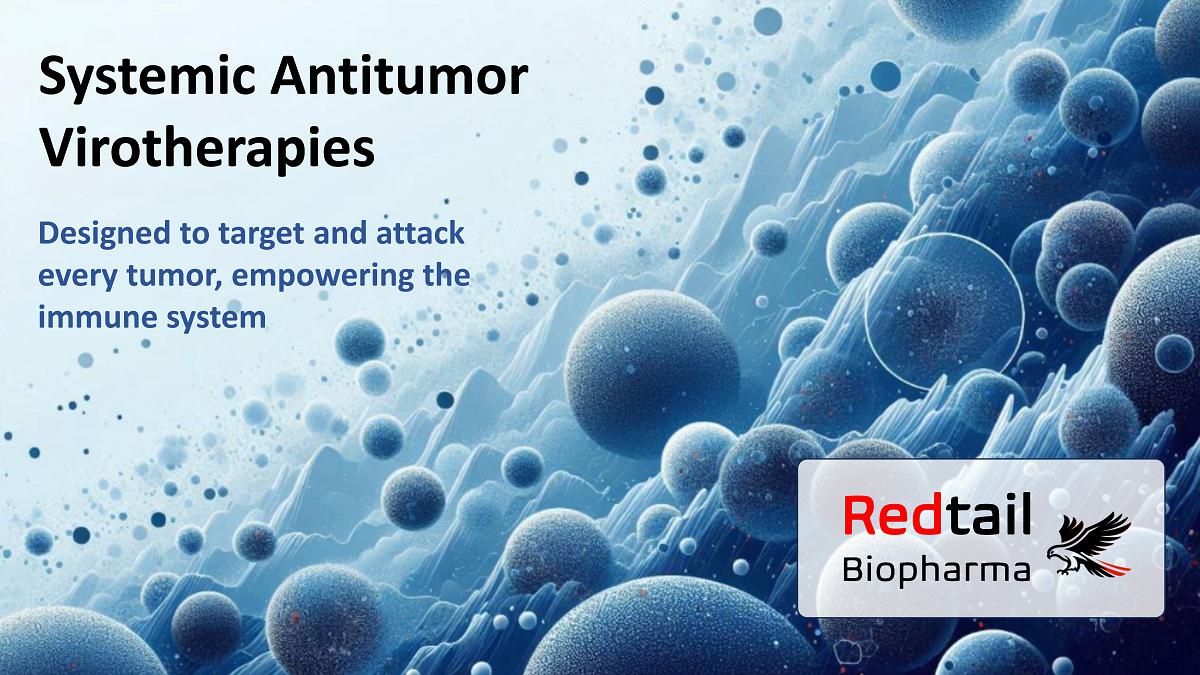 Systemic Antitumor Virotherapies

Designed to target and attack every tumor, empowering the immune system

Redtail
Biopharma